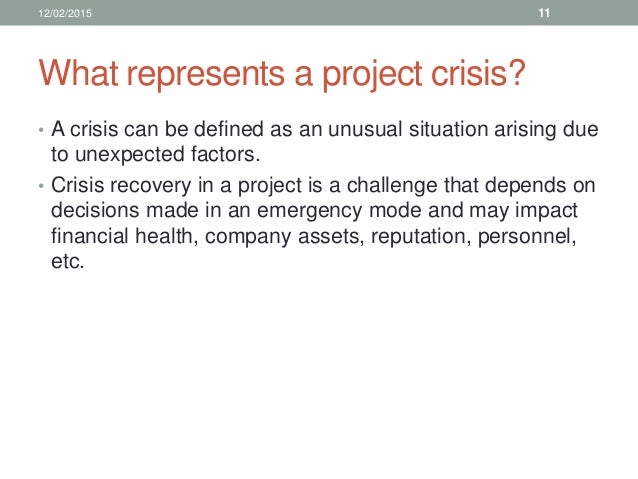 12/02/2015 11

What represents a project crisis?

• A crisis can be defined as an unusual situation arising due to unexpected factors.
• Crisis recovery in a project is a challenge that depends on decisions made in an emergency mode and may impact financial health, company assets, reputation, personnel, etc.